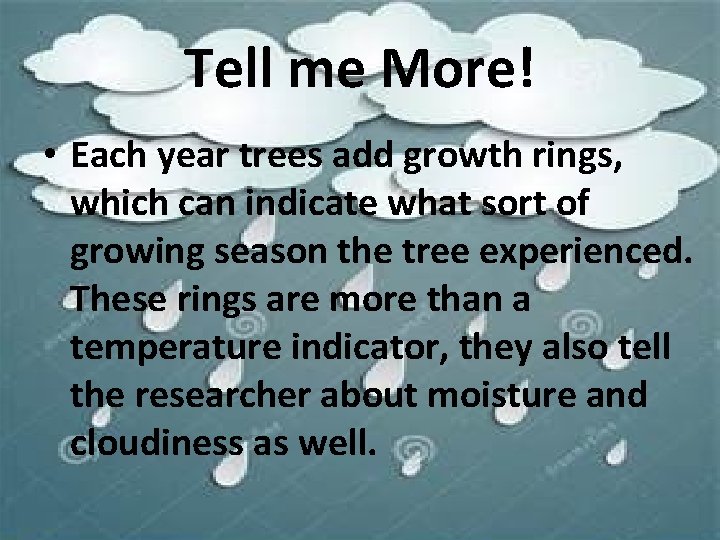 Tell me More!

• Each year trees add growth rings, which can indicate what sort of growing season the tree experienced. These rings are more than a temperature indicator, they also tell the researcher about moisture and cloudiness as well.